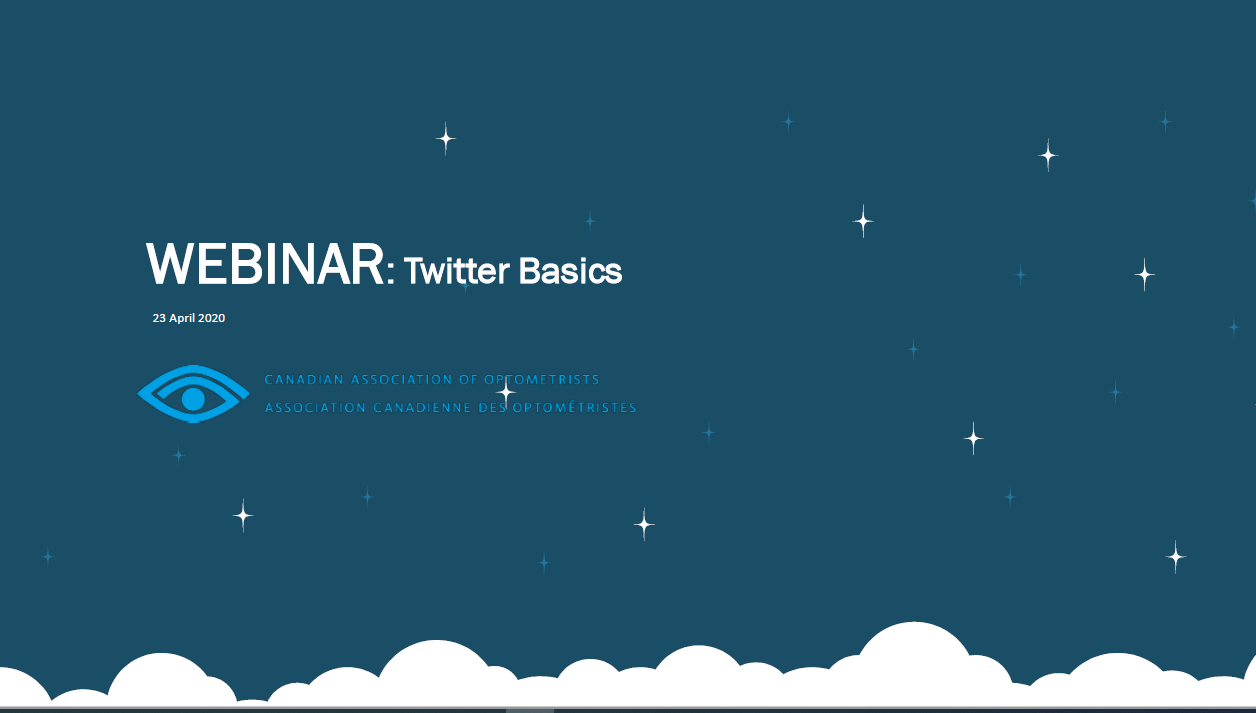 WEBINAR: Twitter Basics

23 April 2020

CANADIAN ASSOCIATION OF OPTOMETRISTS
ASSOCIATION CANADIENNE DES OPTOMÉTRISTES